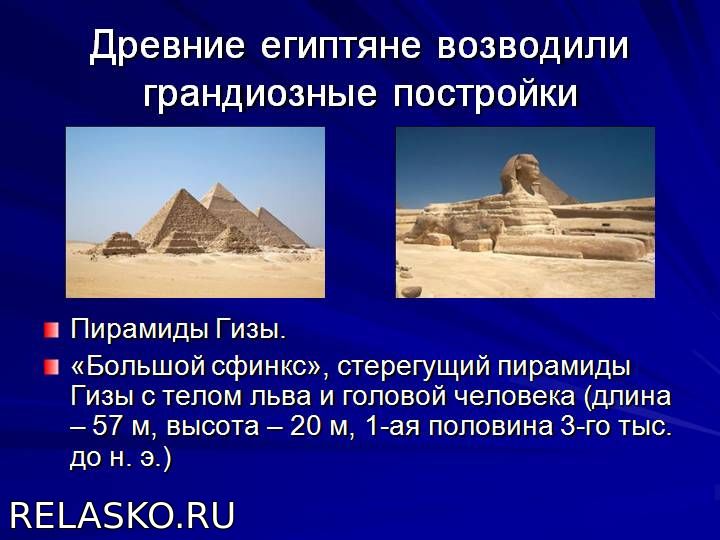 Древние египтяне возводили грандиозные постройки

Пирамиды Гизы.

«Большой сфинкс», стерегущий пирамиды Гизы с телом льва и головой человека (длина – 57 м, высота – 20 м, 1-ая половина 3-го тыс. до н. э.)

RELASKO.RU